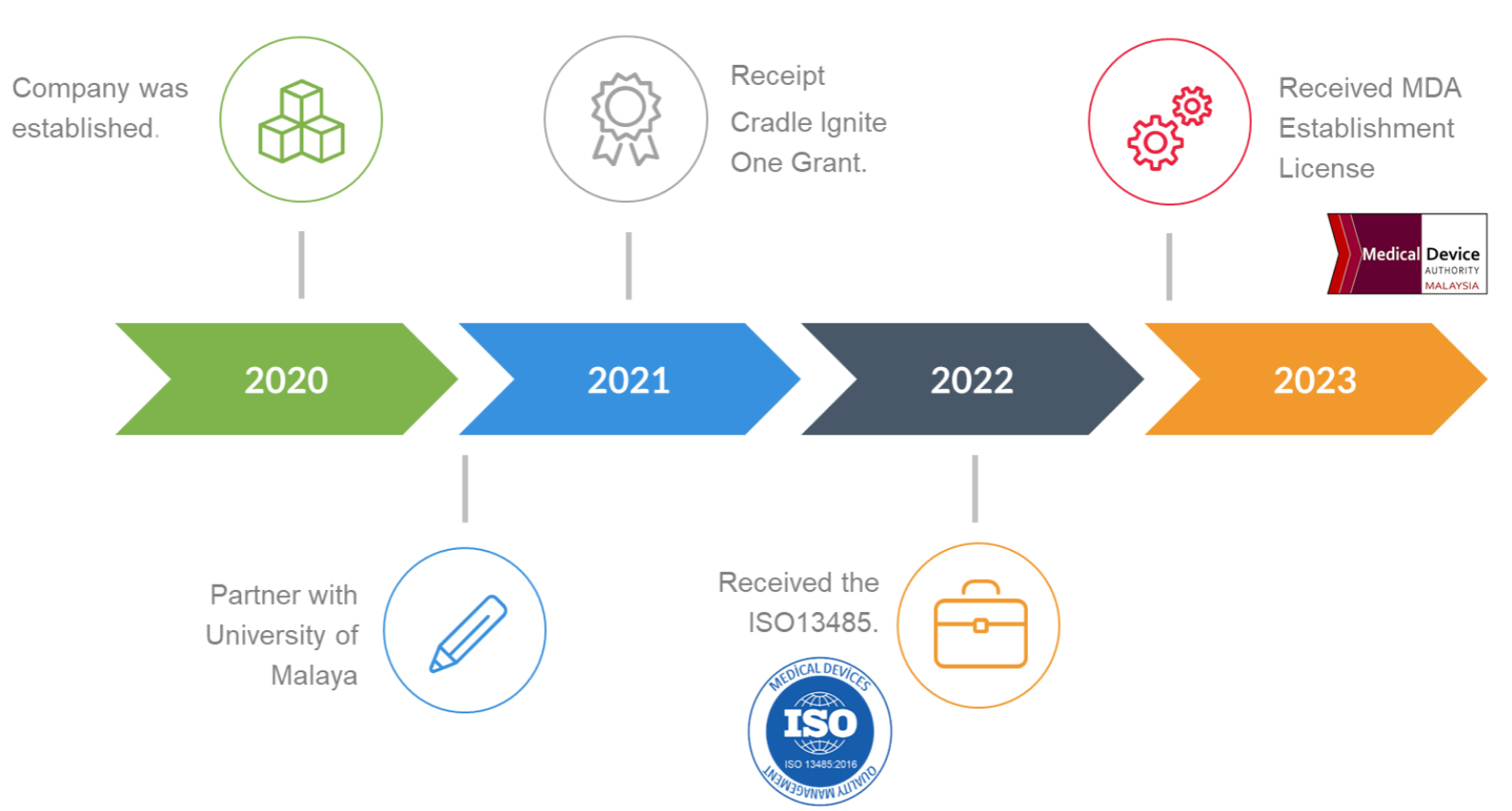 Company was established.

Receipt Cradle Ignite One Grant.

Received MDA Establishment License

Medical Device AUTHORITY MALAYSIA

2020

2021

2022

2023

Partner with University of Malaya

Received the ISO13485.

MEDICAL DEVICES ISO ISO 13485:2016 QUALITY MANAGEMENT